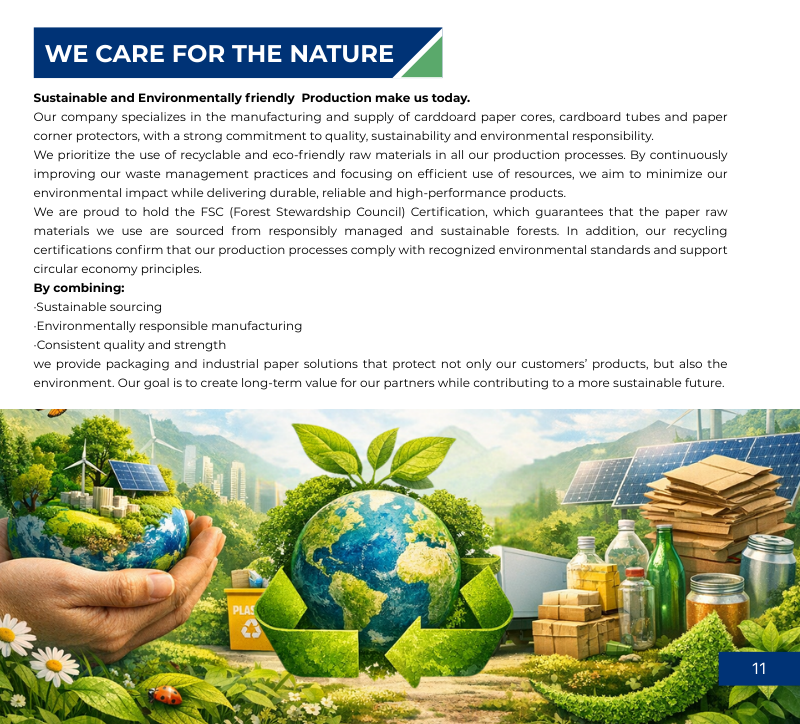 WE CARE FOR THE NATURE

Sustainable and Environmentally friendly Production make us today.
Our company specializes in the manufacturing and supply of carddoard paper cores, cardboard tubes and paper corner protectors, with a strong commitment to quality, sustainability and environmental responsibility.
We prioritize the use of recyclable and eco-friendly raw materials in all our production processes. By continuously improving our waste management practices and focusing on efficient use of resources, we aim to minimize our environmental impact while delivering durable, reliable and high-performance products.
We are proud to hold the FSC (Forest Stewardship Council) Certification, which guarantees that the paper raw materials we use are sourced from responsibly managed and sustainable forests. In addition, our recycling certifications confirm that our production processes comply with recognized environmental standards and support circular economy principles.
By combining:
·Sustainable sourcing
·Environmentally responsible manufacturing
·Consistent quality and strength
we provide packaging and industrial paper solutions that protect not only our customers' products, but also the environment. Our goal is to create long-term value for our partners while contributing to a more sustainable future.

PLAS

11